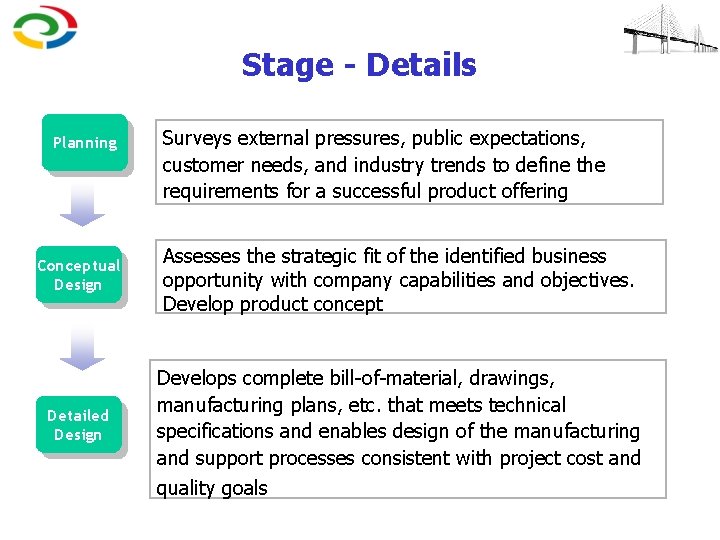 Stage - Details

Planning

Surveys external pressures, public expectations, customer needs, and industry trends to define the requirements for a successful product offering

Conceptual Design

Assesses the strategic fit of the identified business opportunity with company capabilities and objectives. Develop product concept

Detailed Design

Develops complete bill-of-material, drawings, manufacturing plans, etc. that meets technical specifications and enables design of the manufacturing and support processes consistent with project cost and quality goals